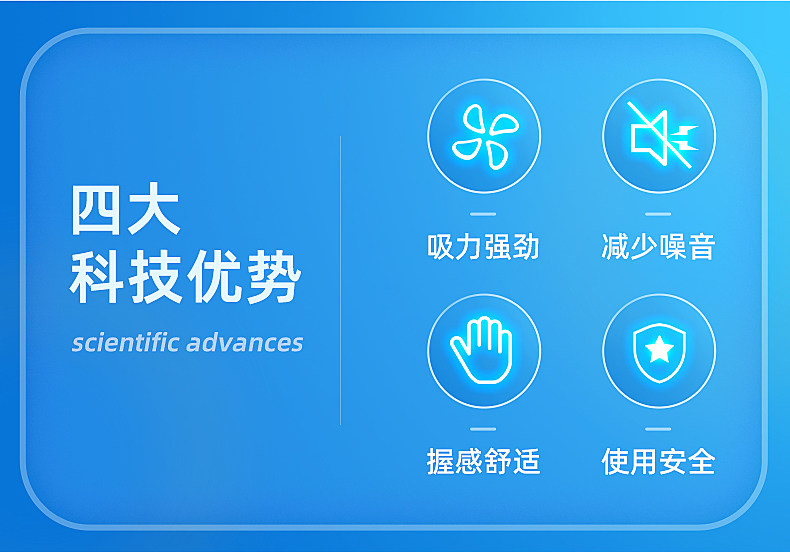 四大
科技优势

scientific advances

吸力强劲

减少噪音

握感舒适

使用安全